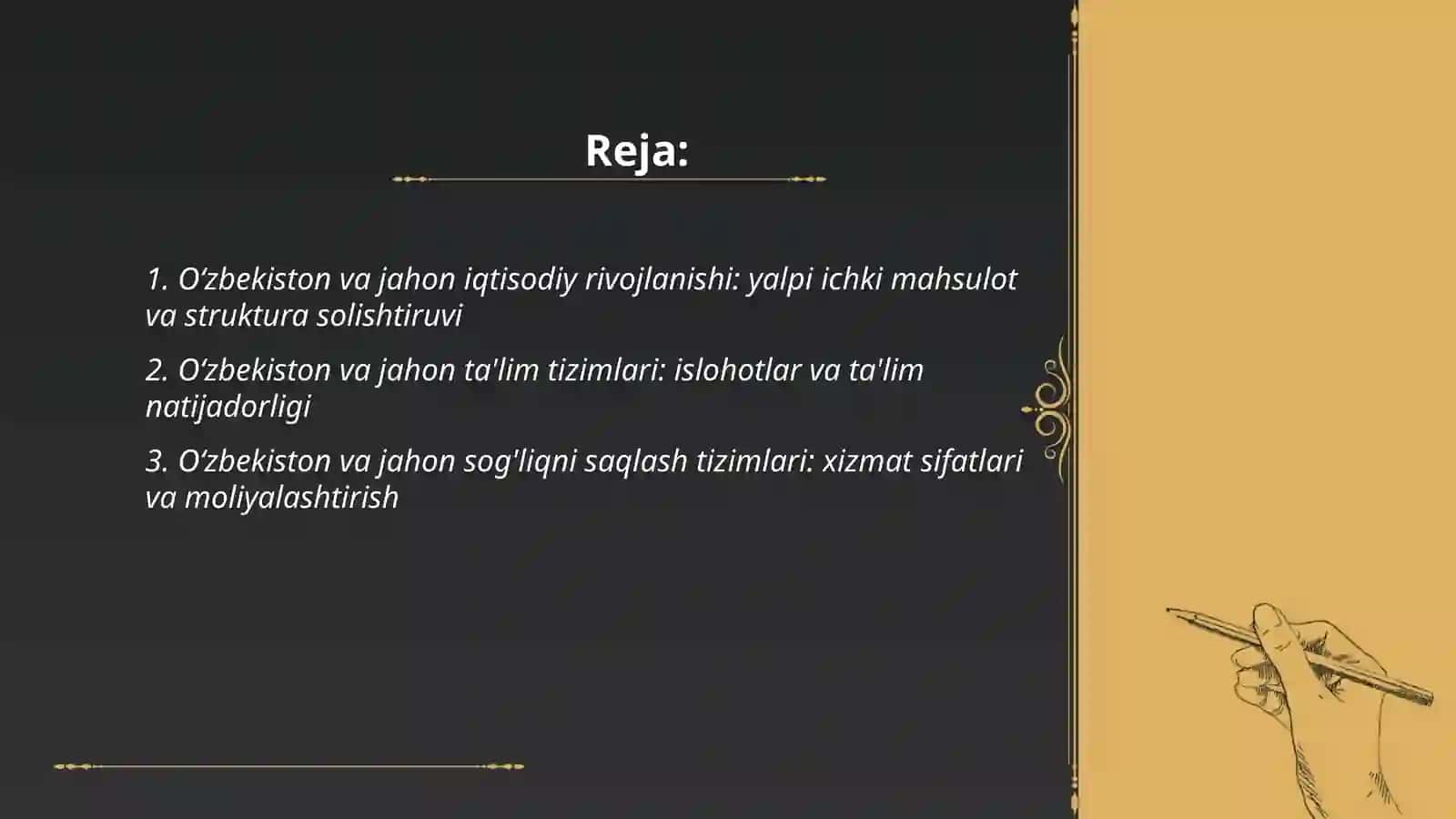 Reja:

1. O‘zbekiston va jahon iqtisodiy rivojlanishi: yalpi ichki mahsulot va struktura solishtiruvi

2. O‘zbekiston va jahon ta'lim tizimlari: islohotlar va ta'lim natijadorligi

3. O‘zbekiston va jahon sog'liqni saqlash tizimlari: xizmat sifatlari va moliyalashtirish